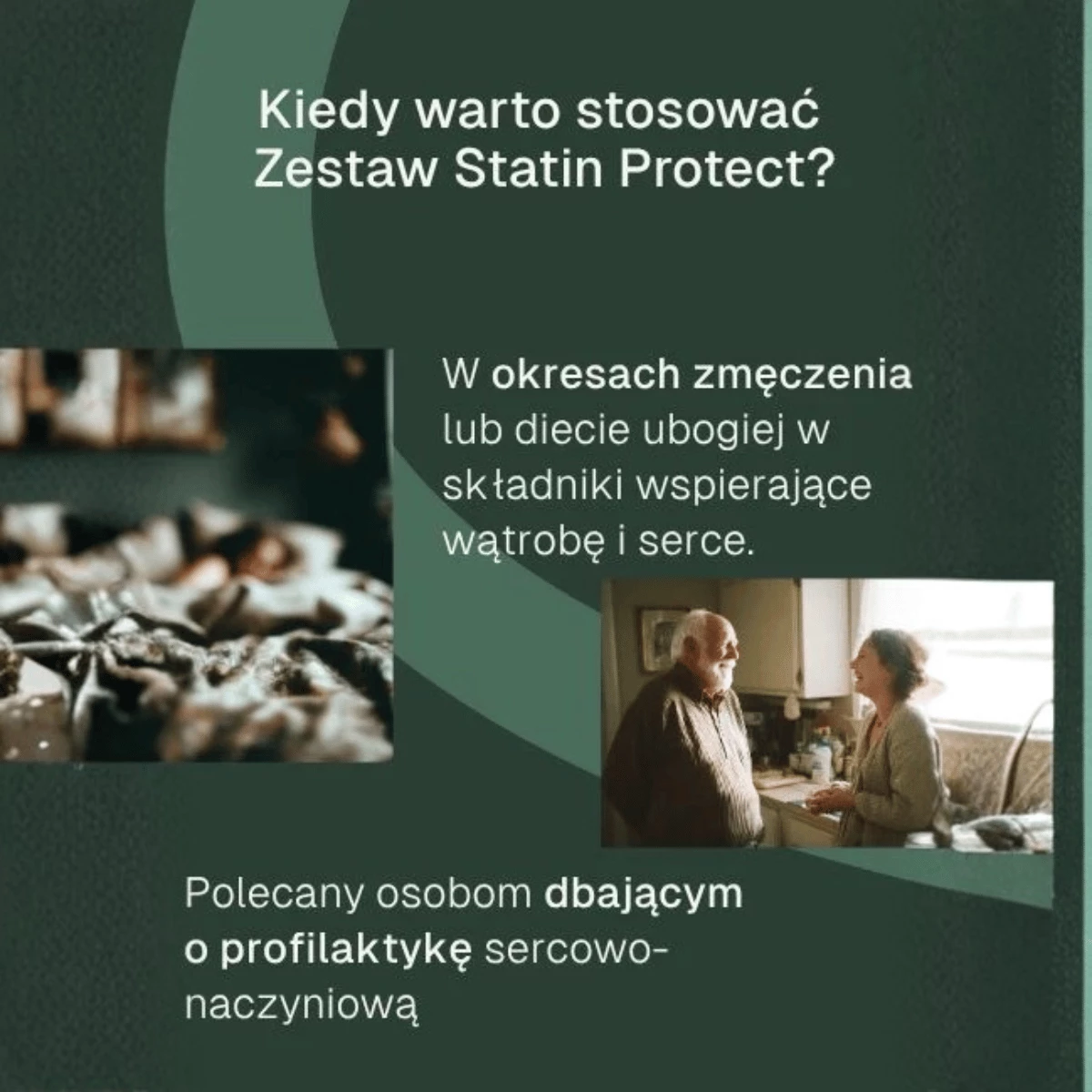 Kiedy warto stosować Zestaw Statin Protect?

W okresach zmęczenia lub diecie ubogiej w składniki wspierające wątrobę i serce.

Polecany osobom dbającym o profilaktykę sercowo-naczyniową